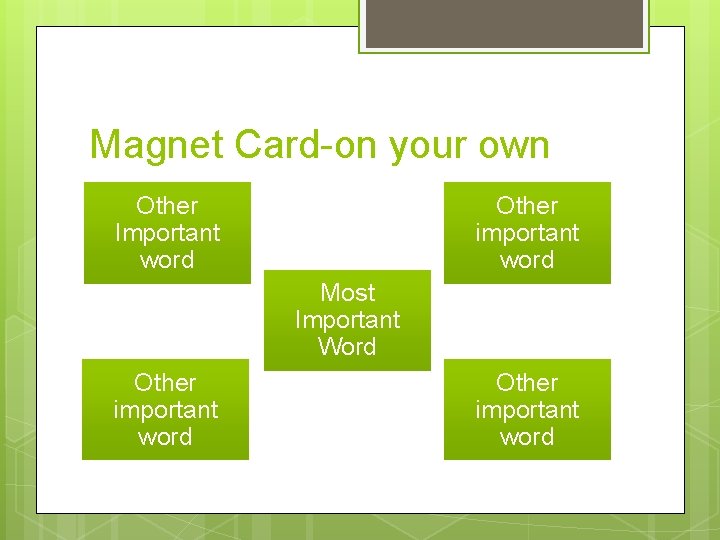 Magnet Card-on your own

Other Important word

Other important word

Most Important Word

Other important word

Other important word